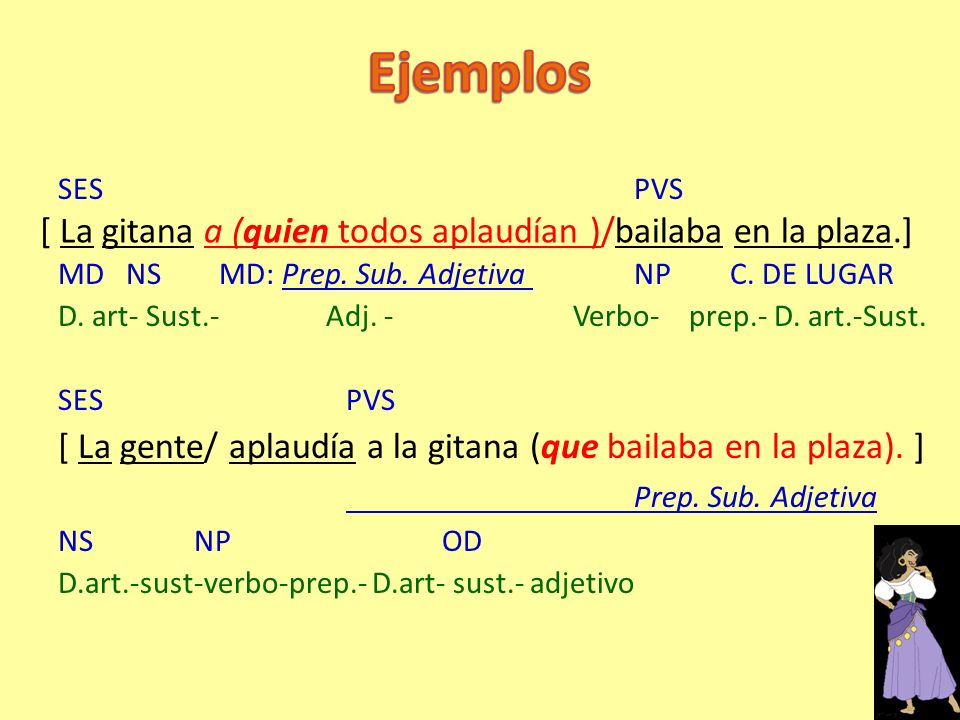 Ejemplos

SES PVS

[ La gitana a (quien todos aplaudían )/bailaba en la plaza.]

MD NS MD: Prep. Sub. Adjetiva NP C. DE LUGAR

D. art- Sust.- Adj. - Verbo- prep.- D. art.-Sust.

SES PVS

[ La gente/ aplaudía a la gitana (que bailaba en la plaza). ]

Prep. Sub. Adjetiva

NS NP OD

D.art.-sust-verbo-prep.- D.art- sust.- adjetivo